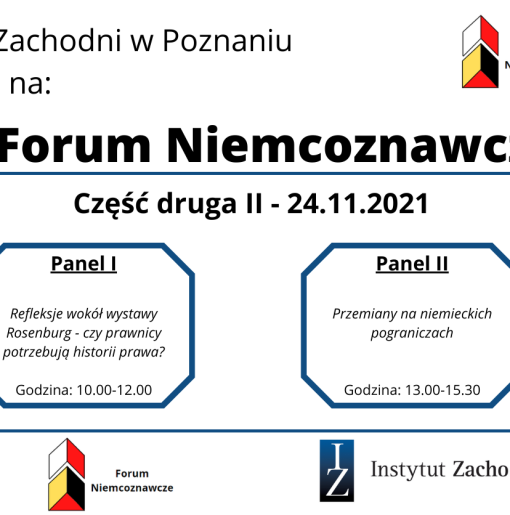 Zachodni w Poznaniu
na:

Forum Niemcoznawc

Część druga II - 24.11.2021

Panel I

Refleksje wokół wystawy Rosenburg - czy prawnicy potrzebują historii prawa?

Godzina: 10.00-12.00

Panel II

Przemiany na niemieckich pograniczach

Godzina: 13.00-15.30

Forum Niemcoznawcze

IZ Instytut Zacho